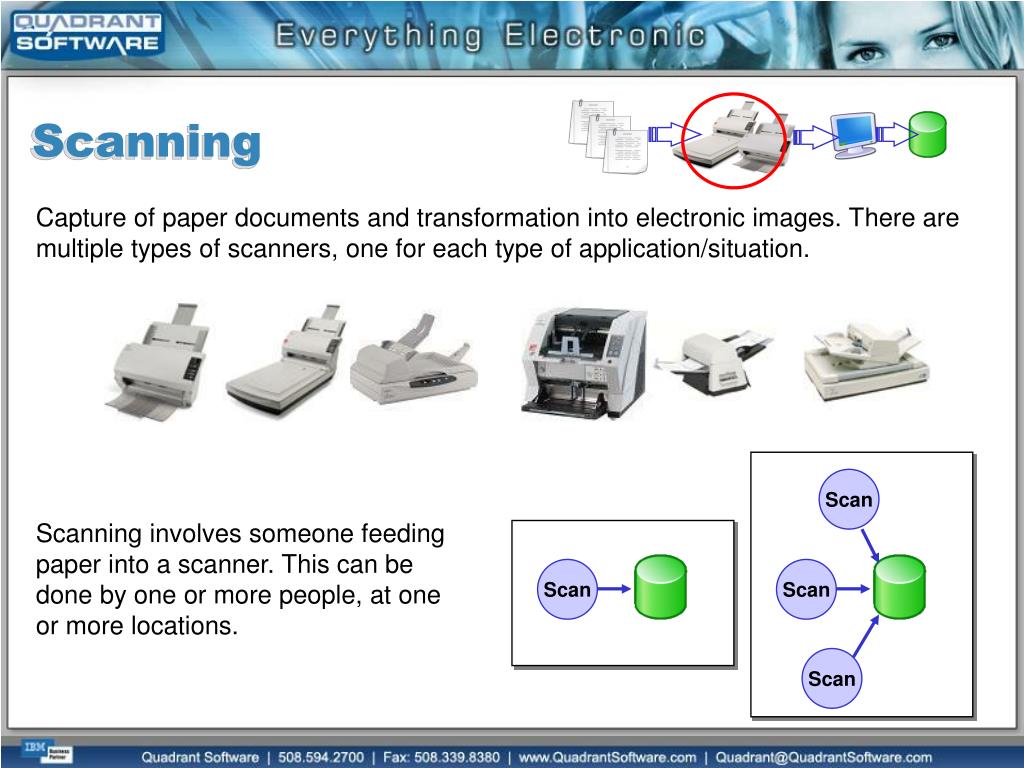 QUADRANT SOFTWARE

Everything Electronic

Scanning

Capture of paper documents and transformation into electronic images. There are multiple types of scanners, one for each type of application/situation.

Scanning involves someone feeding paper into a scanner. This can be done by one or more people, at one or more locations.

Scan

Scan

Scan

Scan

IBM Business Partner

Quadrant Software | 508.594.2700 | Fax: 508.339.8380 | www.QuadrantSoftware.com | Quadrant@QuadrantSoftware.com